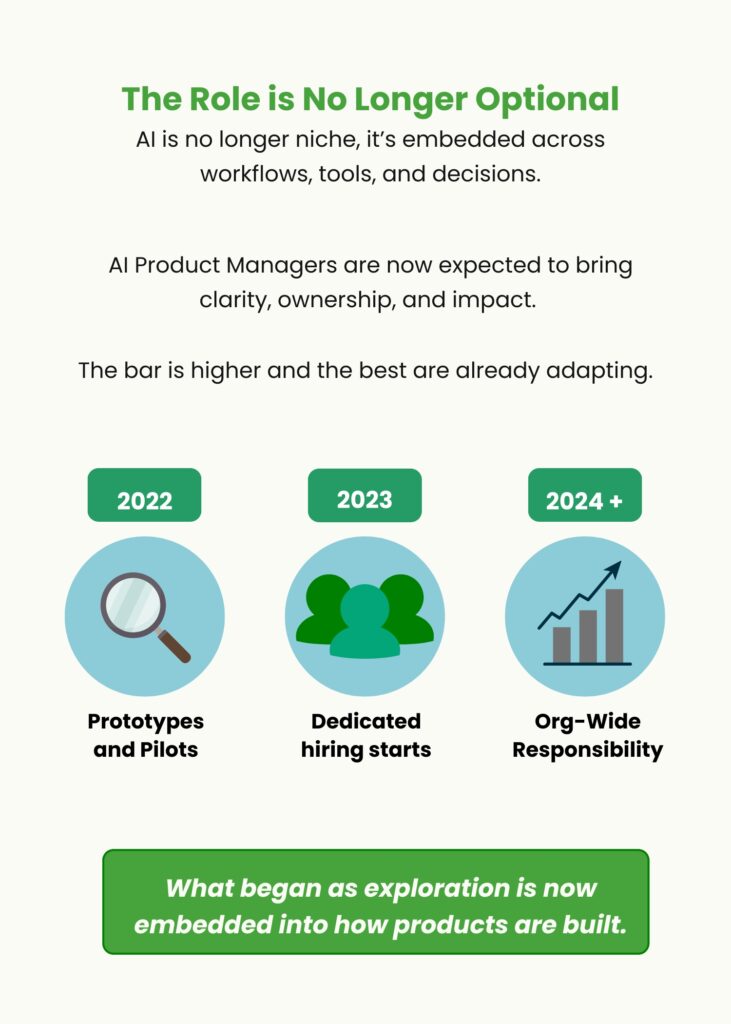 The Role is No Longer Optional

AI is no longer niche, it's embedded across workflows, tools, and decisions.

AI Product Managers are now expected to bring clarity, ownership, and impact.

The bar is higher and the best are already adapting.

2022

Prototypes and Pilots

2023

Dedicated hiring starts

2024 +

Org-Wide Responsibility

What began as exploration is now embedded into how products are built.